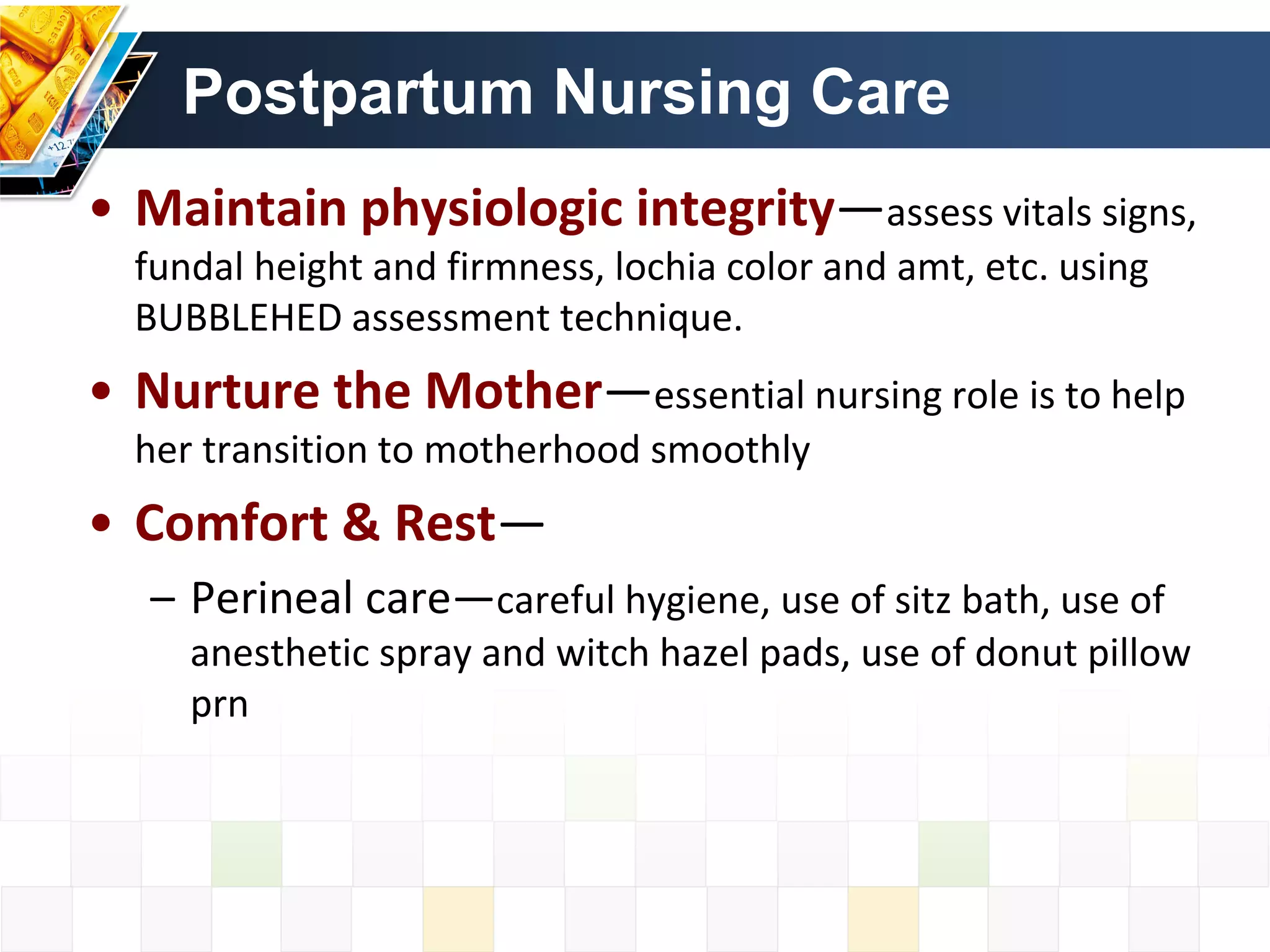 Postpartum Nursing Care

• Maintain physiologic integrity—assess vitals signs, fundal height and firmness, lochia color and amt, etc. using BUBBLEHED assessment technique.

• Nurture the Mother—essential nursing role is to help her transition to motherhood smoothly

• Comfort & Rest—

– Perineal care—careful hygiene, use of sitz bath, use of anesthetic spray and witch hazel pads, use of donut pillow prn